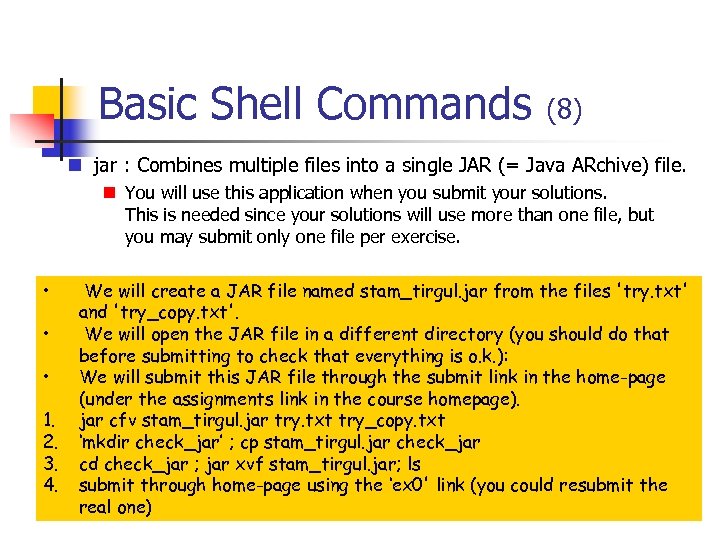 Basic Shell Commands (8)

jar : Combines multiple files into a single JAR (= Java ARchive) file.

You will use this application when you submit your solutions. This is needed since your solutions will use more than one file, but you may submit only one file per exercise.

• We will create a JAR file named stam_tirgul.jar from the files 'try.txt' and 'try_copy.txt'.
• We will open the JAR file in a different directory (you should do that before submitting to check that everything is o.k.):
• We will submit this JAR file through the submit link in the home-page (under the assignments link in the course homepage).
1. jar cfv stam_tirgul.jar try.txt try_copy.txt
2. 'mkdir check_jar' ; cp stam_tirgul.jar check_jar
3. cd check_jar ; jar xvf stam_tirgul.jar; ls
4. submit through home-page using the 'ex0' link (you could resubmit the real one)